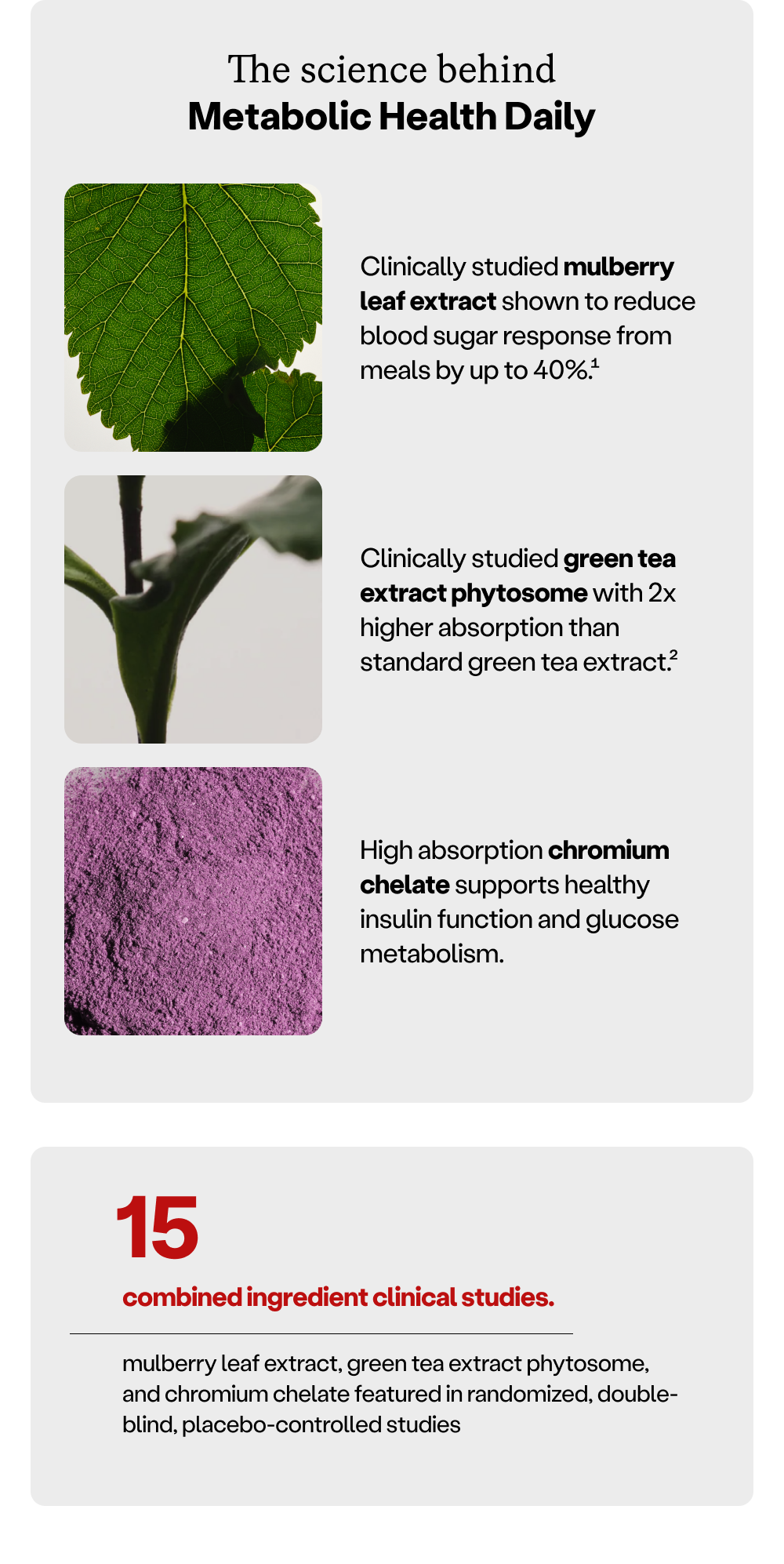 The science behind
Metabolic Health Daily

Clinically studied mulberry leaf extract shown to reduce blood sugar response from meals by up to 40%.$^1$

Clinically studied green tea extract phytosome with 2x higher absorption than standard green tea extract.$^2$

High absorption chromium chelate supports healthy insulin function and glucose metabolism.

15

combined ingredient clinical studies.

mulberry leaf extract, green tea extract phytosome, and chromium chelate featured in randomized, double-blind, placebo-controlled studies